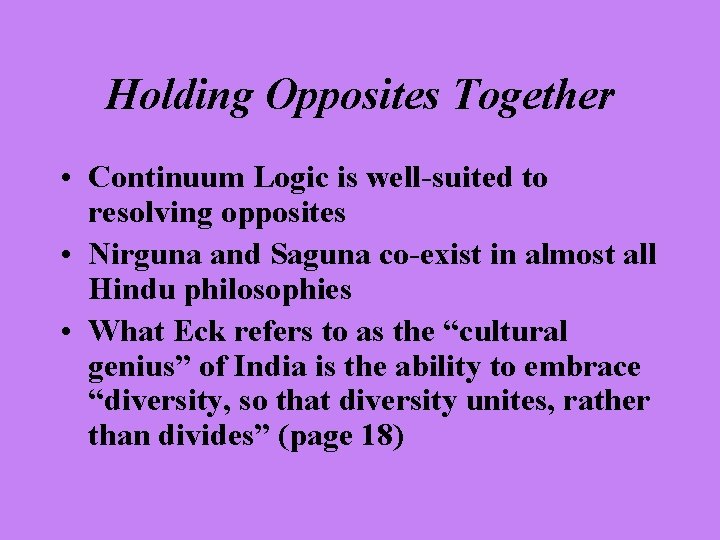 Holding Opposites Together

• Continuum Logic is well-suited to resolving opposites
• Nirguna and Saguna co-exist in almost all Hindu philosophies
• What Eck refers to as the “cultural genius” of India is the ability to embrace “diversity, so that diversity unites, rather than divides” (page 18)